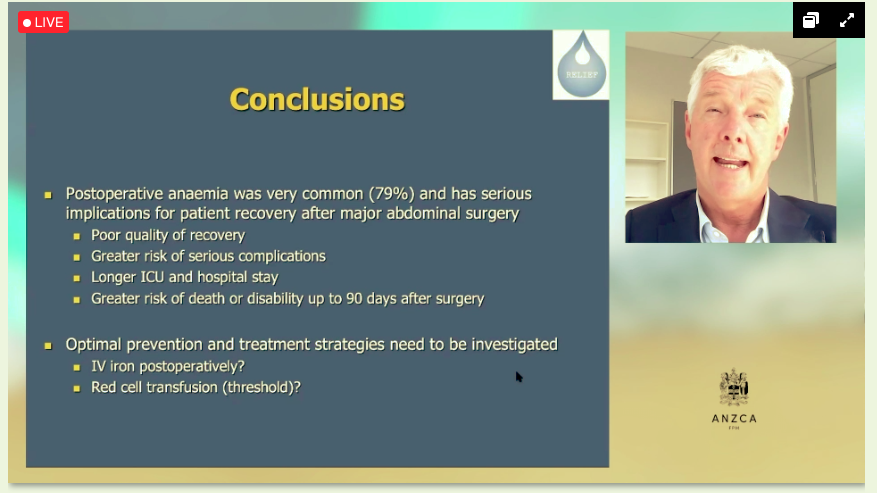 LIVE

RELIEF

Conclusions

- Postoperative anaemia was very common (79%) and has serious implications for patient recovery after major abdominal surgery
  - Poor quality of recovery
  - Greater risk of serious complications
  - Longer ICU and hospital stay
  - Greater risk of death or disability up to 90 days after surgery

- Optimal prevention and treatment strategies need to be investigated
  - IV iron postoperatively?
  - Red cell transfusion (threshold)?

ANZCA
FPM